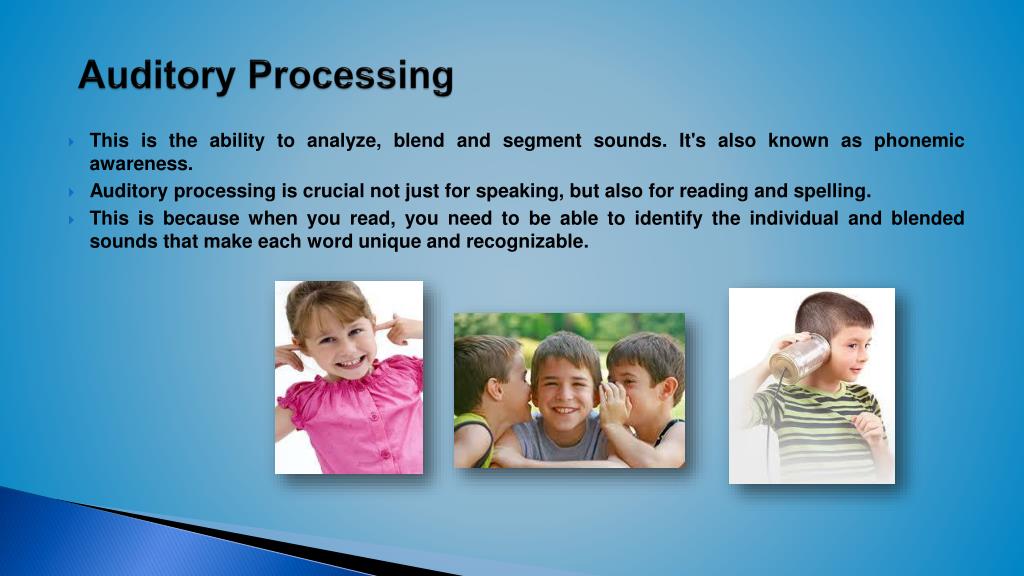 Auditory Processing

This is the ability to analyze, blend and segment sounds. It's also known as phonemic awareness.

Auditory processing is crucial not just for speaking, but also for reading and spelling.

This is because when you read, you need to be able to identify the individual and blended sounds that make each word unique and recognizable.